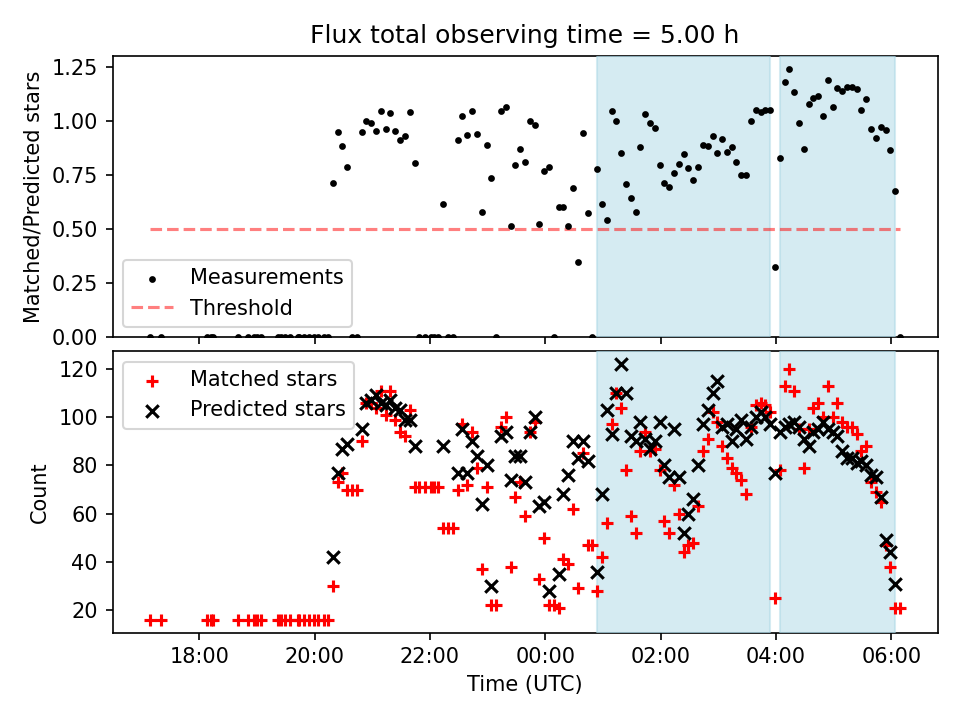 Flux total observing time = 5.00 h

Matched/Predicted stars

1.25
1.00
0.75
0.50
0.25
0.00

Measurements
Threshold

Count

120
100
80
60
40
20

Matched stars
Predicted stars

18:00
20:00
22:00
00:00
02:00
04:00
06:00

Time (UTC)